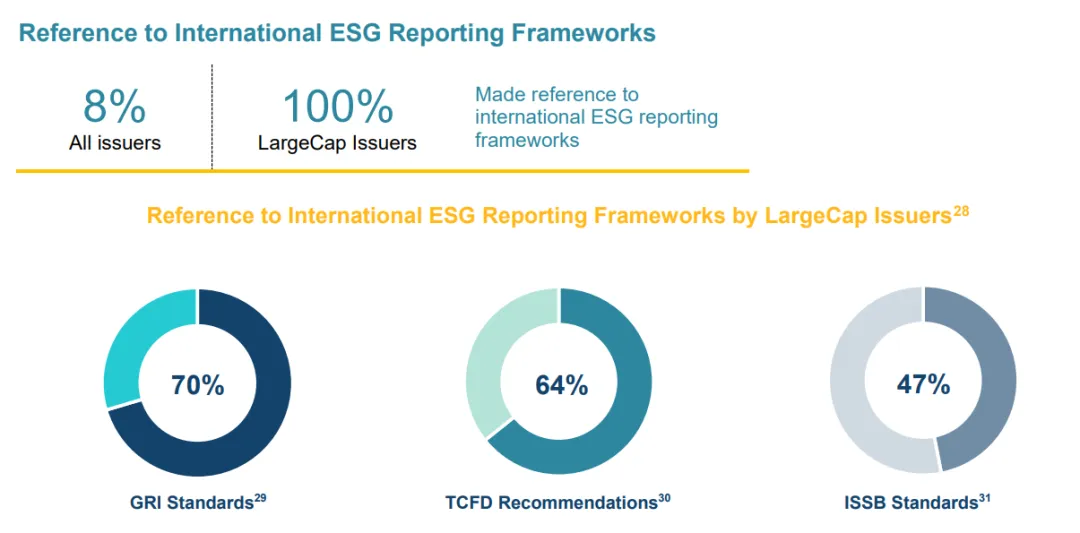 Reference to International ESG Reporting Frameworks

8%
All issuers

100%
LargeCap Issuers

Made reference to international ESG reporting frameworks

Reference to International ESG Reporting Frameworks by LargeCap Issuers$^{28}$

70%
GRI Standards$^{29}$

64%
TCFD Recommendations$^{30}$

47%
ISSB Standards$^{31}$